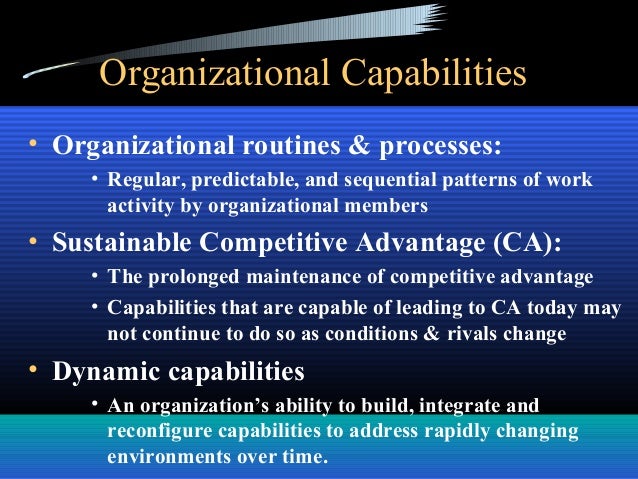 Organizational Capabilities

• Organizational routines & processes:
  • Regular, predictable, and sequential patterns of work activity by organizational members
• Sustainable Competitive Advantage (CA):
  • The prolonged maintenance of competitive advantage
  • Capabilities that are capable of leading to CA today may not continue to do so as conditions & rivals change
• Dynamic capabilities
  • An organization's ability to build, integrate and reconfigure capabilities to address rapidly changing environments over time.